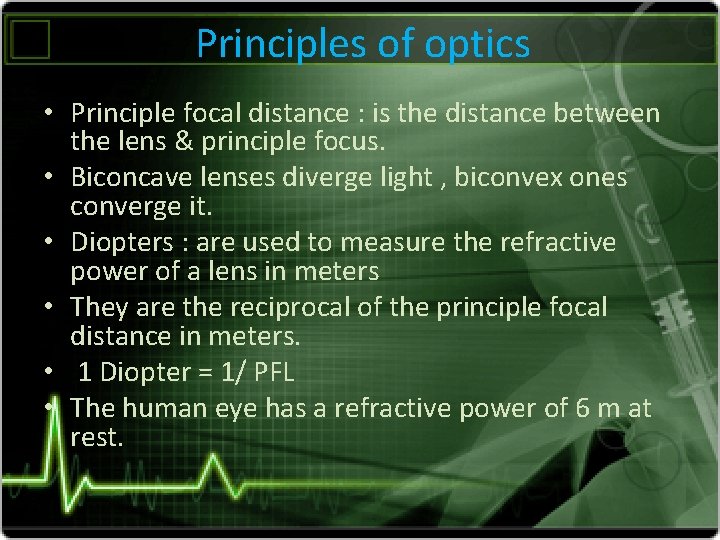 Principles of optics

• Principle focal distance : is the distance between the lens & principle focus.
• Biconcave lenses diverge light , biconvex ones converge it.
• Diopters : are used to measure the refractive power of a lens in meters
• They are the reciprocal of the principle focal distance in meters.
• 1 Diopter = 1/ PFL
• The human eye has a refractive power of 6 m at rest.